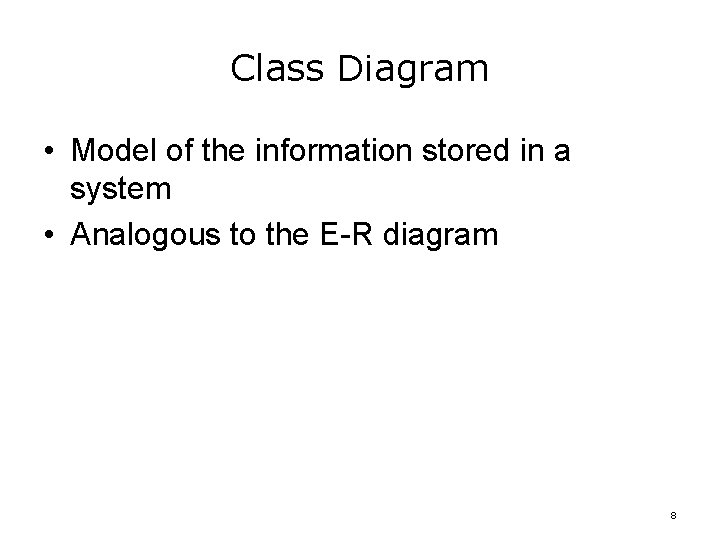 Class Diagram

• Model of the information stored in a system
• Analogous to the E-R diagram

8